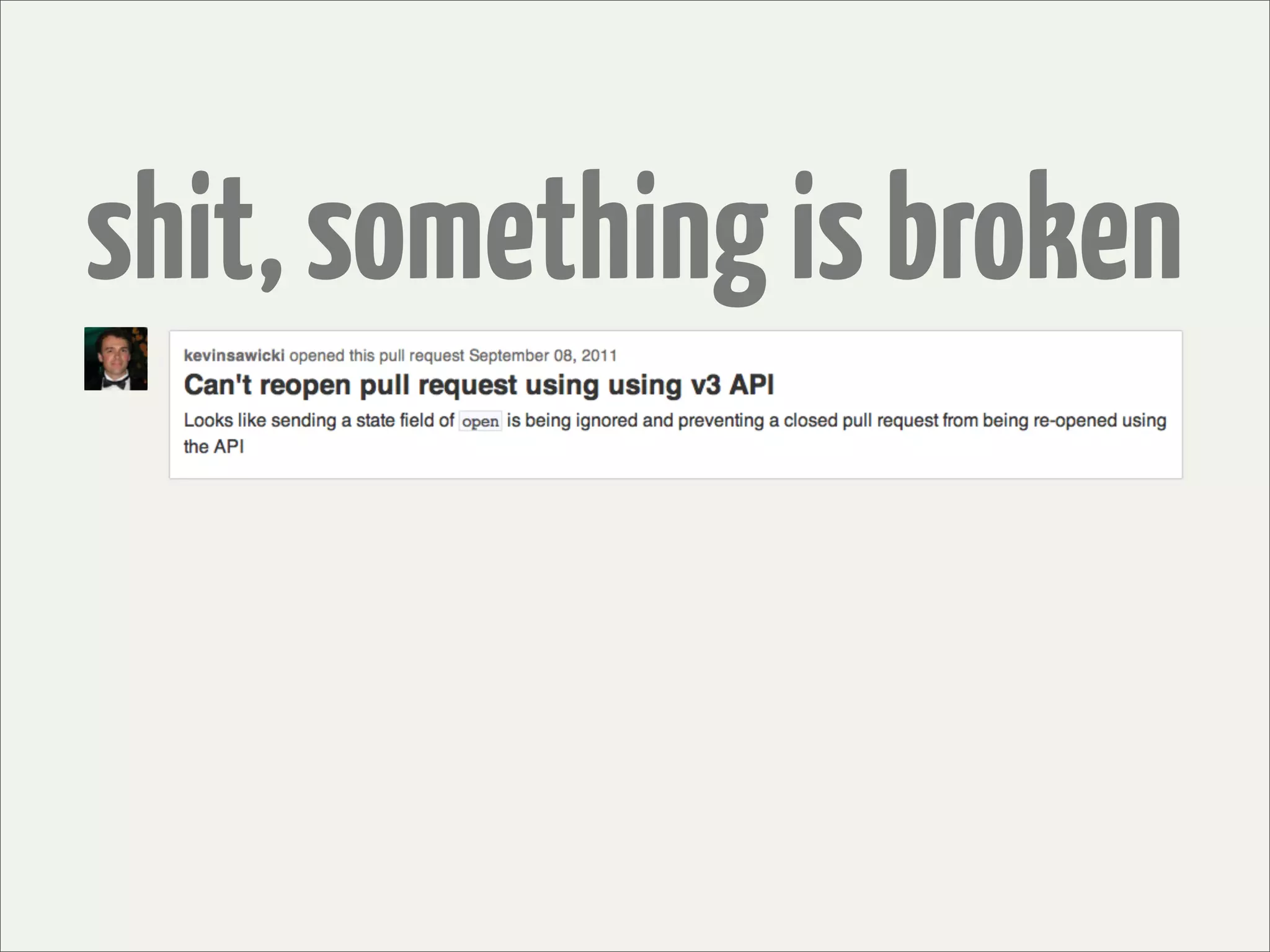 shit, something is broken

kevinsawicki opened this pull request September 08, 2011

Can't reopen pull request using using v3 API

Looks like sending a state field of open is being ignored and preventing a closed pull request from being re-opened using the API